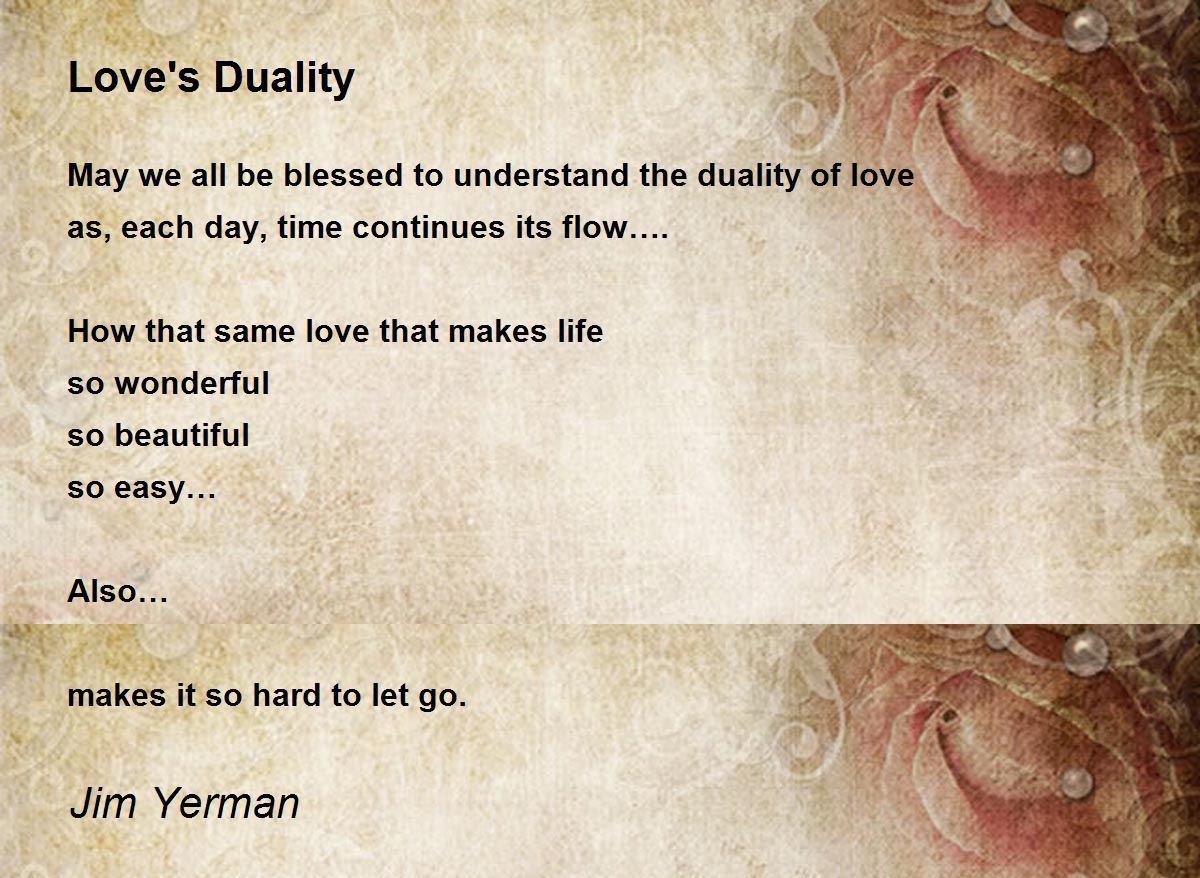 Love's Duality

May we all be blessed to understand the duality of love
as, each day, time continues its flow….

How that same love that makes life
so wonderful
so beautiful
so easy…

Also…

makes it so hard to let go.

Jim Yerman